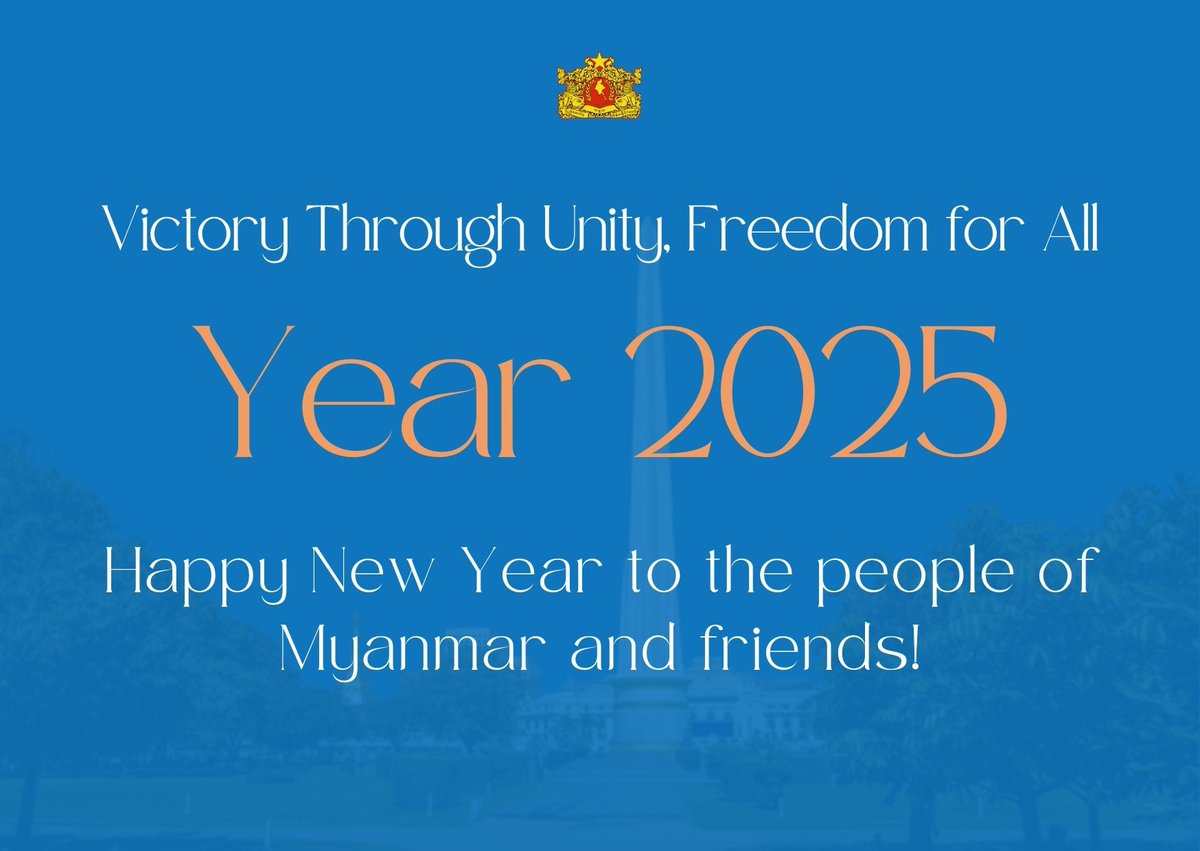 Victory Through Unity, Freedom for All

Year 2025

Happy New Year to the people of Myanmar and friends!